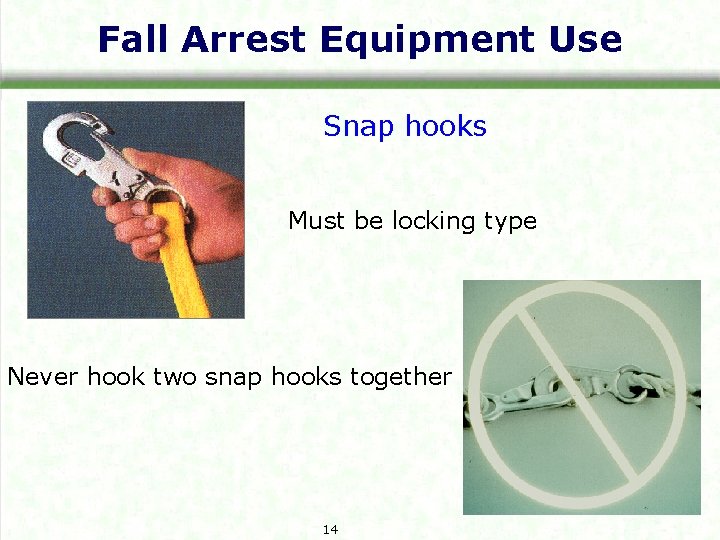 Fall Arrest Equipment Use

Snap hooks

Must be locking type

Never hook two snap hooks together

14